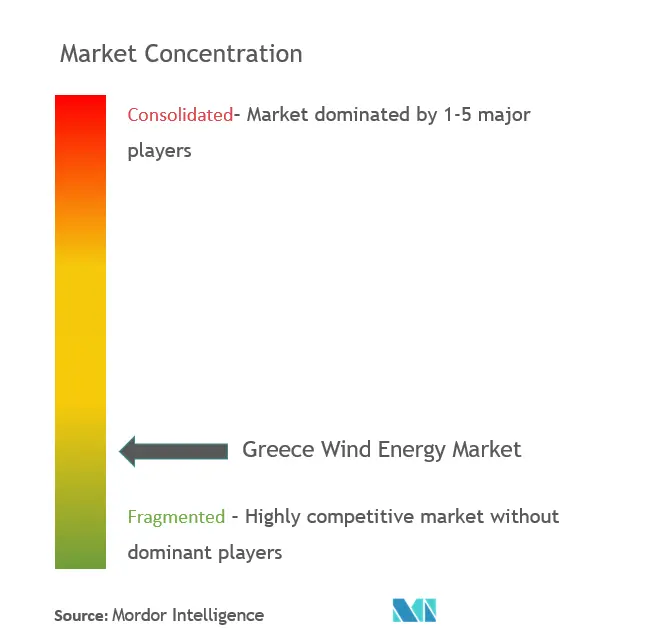 Market Concentration

Consolidated- Market dominated by 1-5 major players

Greece Wind Energy Market

Fragmented - Highly competitive market without dominant players

Source: Mordor Intelligence